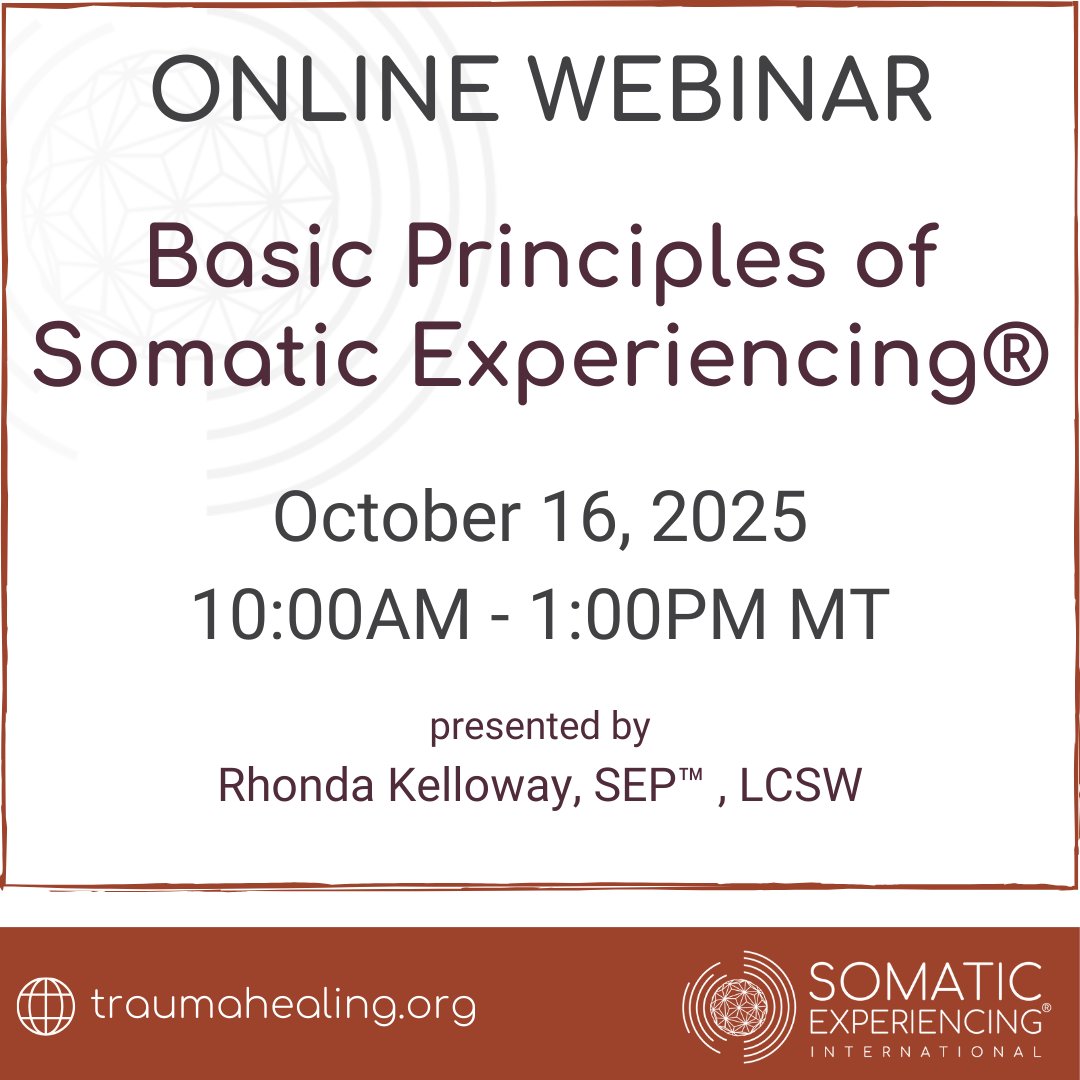 ONLINE WEBINAR

Basic Principles of Somatic Experiencing®

October 16, 2025
10:00AM - 1:00PM MT

presented by
Rhonda Kelloway, SEP™ , LCSW

traumahealing.org

SOMATIC EXPERIENCING® INTERNATIONAL